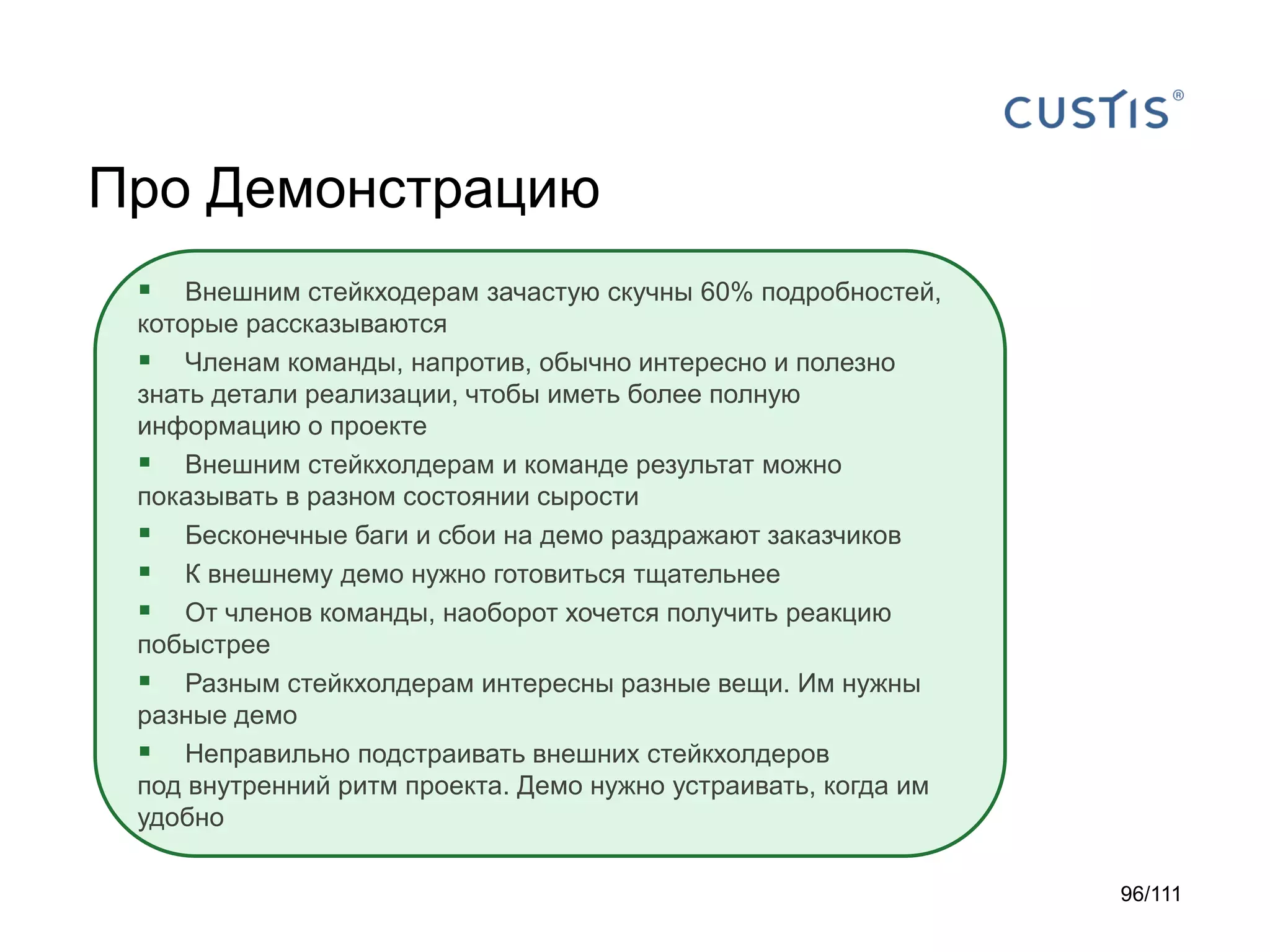 CUSTIS®

Про Демонстрацию

▪ Внешним стейкходерам зачастую скучны 60% подробностей, которые рассказываются

▪ Членам команды, напротив, обычно интересно и полезно знать детали реализации, чтобы иметь более полную информацию о проекте

▪ Внешним стейкхолдерам и команде результат можно показывать в разном состоянии сырости

▪ Бесконечные баги и сбои на демо раздражают заказчиков

▪ К внешнему демо нужно готовиться тщательнее

▪ От членов команды, наоборот хочется получить реакцию побыстрее

▪ Разным стейкхолдерам интересны разные вещи. Им нужны разные демо

▪ Неправильно подстраивать внешних стейкхолдеров под внутренний ритм проекта. Демо нужно устраивать, когда им удобно

96/111